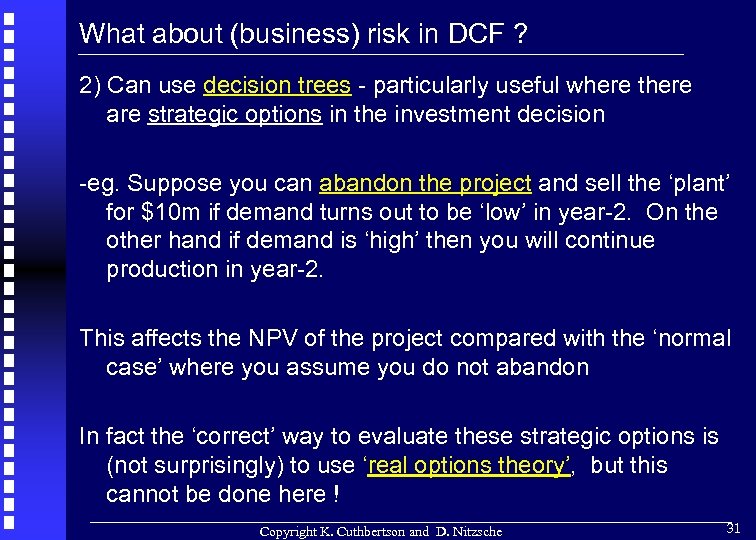 What about (business) risk in DCF ?

2) Can use decision trees - particularly useful where there are strategic options in the investment decision

-eg. Suppose you can abandon the project and sell the ‘plant’ for \$10m if demand turns out to be ‘low’ in year-2. On the other hand if demand is ‘high’ then you will continue production in year-2.

This affects the NPV of the project compared with the ‘normal case’ where you assume you do not abandon

In fact the ‘correct’ way to evaluate these strategic options is (not surprisingly) to use ‘real options theory’, but this cannot be done here !

Copyright K. Cuthbertson and D. Nitzsche

31